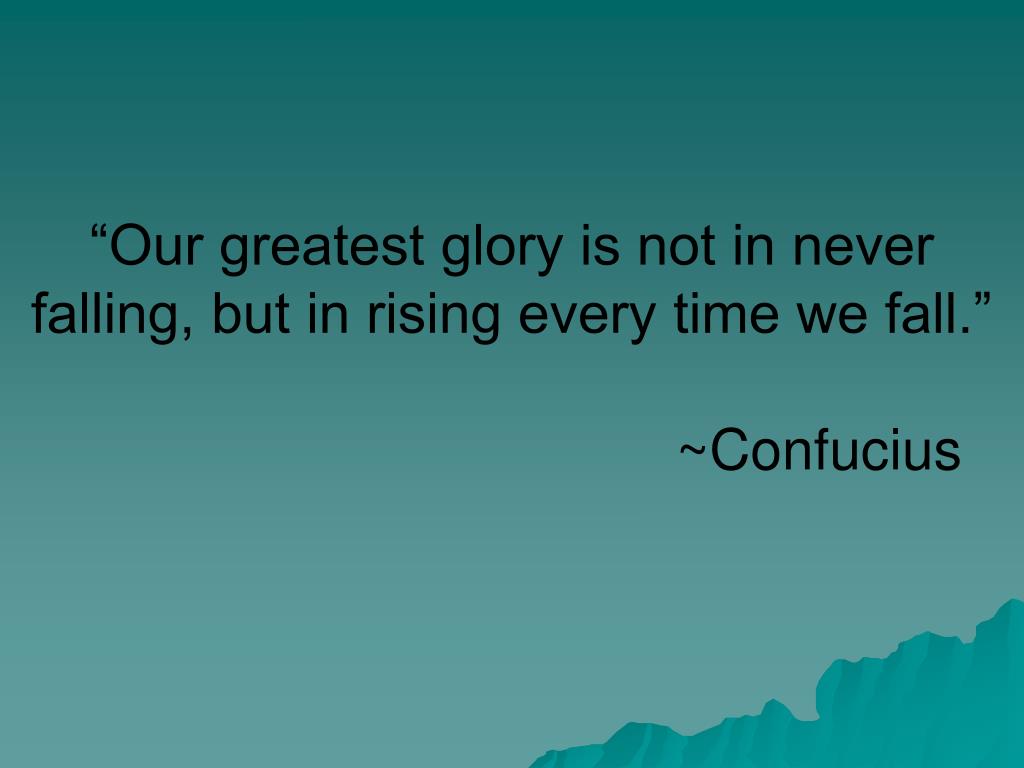 “Our greatest glory is not in never falling, but in rising every time we fall.”

~Confucius